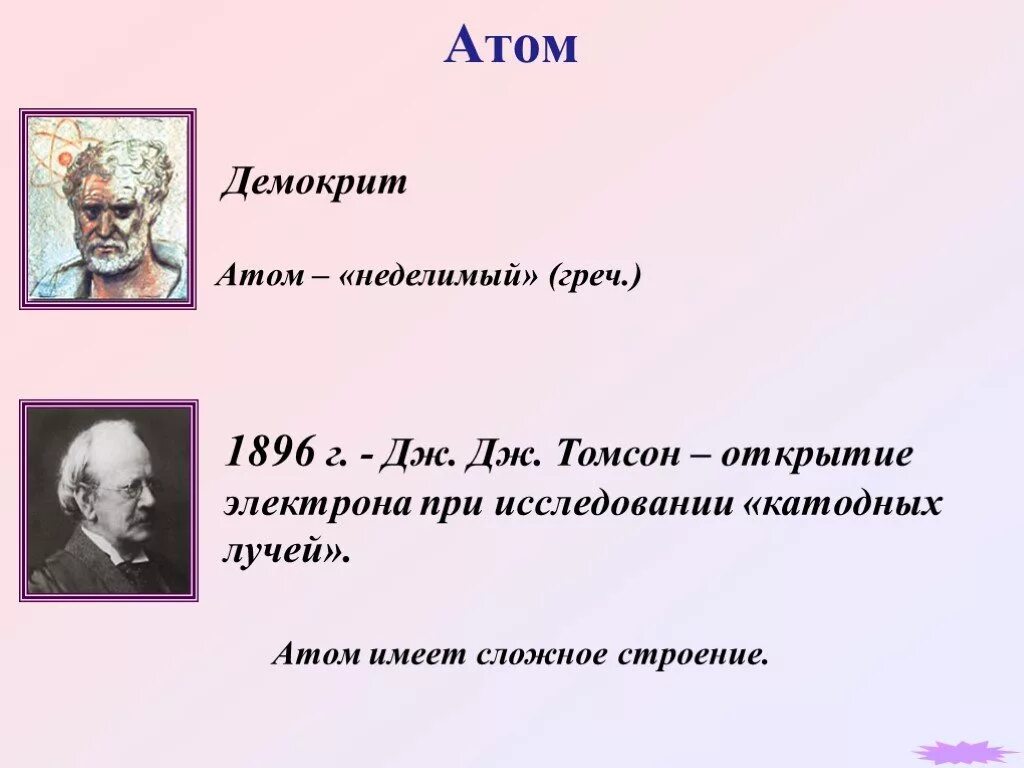 Атом

Демокрит

Атом – «неделимый» (греч.)

1896 г. - Дж. Дж. Томсон – открытие электрона при исследовании «катодных лучей».

Атом имеет сложное строение.